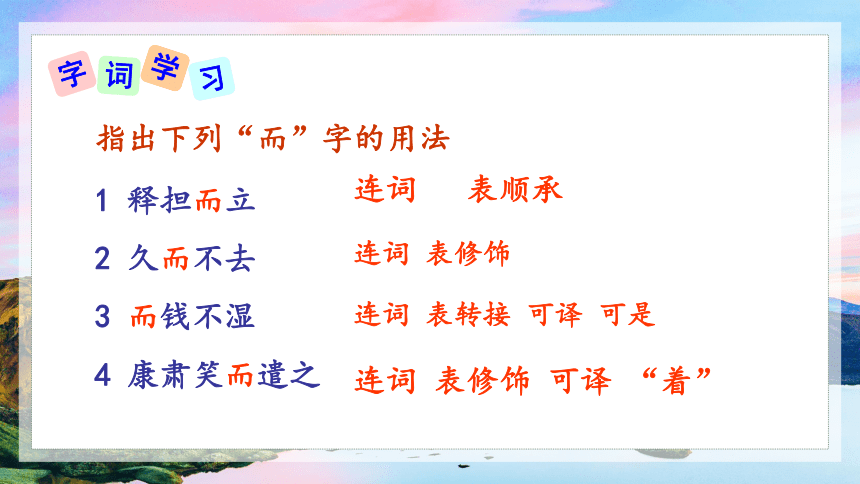 字词学习

指出下列“而”字的用法

1 释担而立　连词　表顺承

2 久而不去　连词 表修饰

3 而钱不湿　连词 表转接 可译 可是

4 康肃笑而遣之　连词 表修饰 可译 “着”